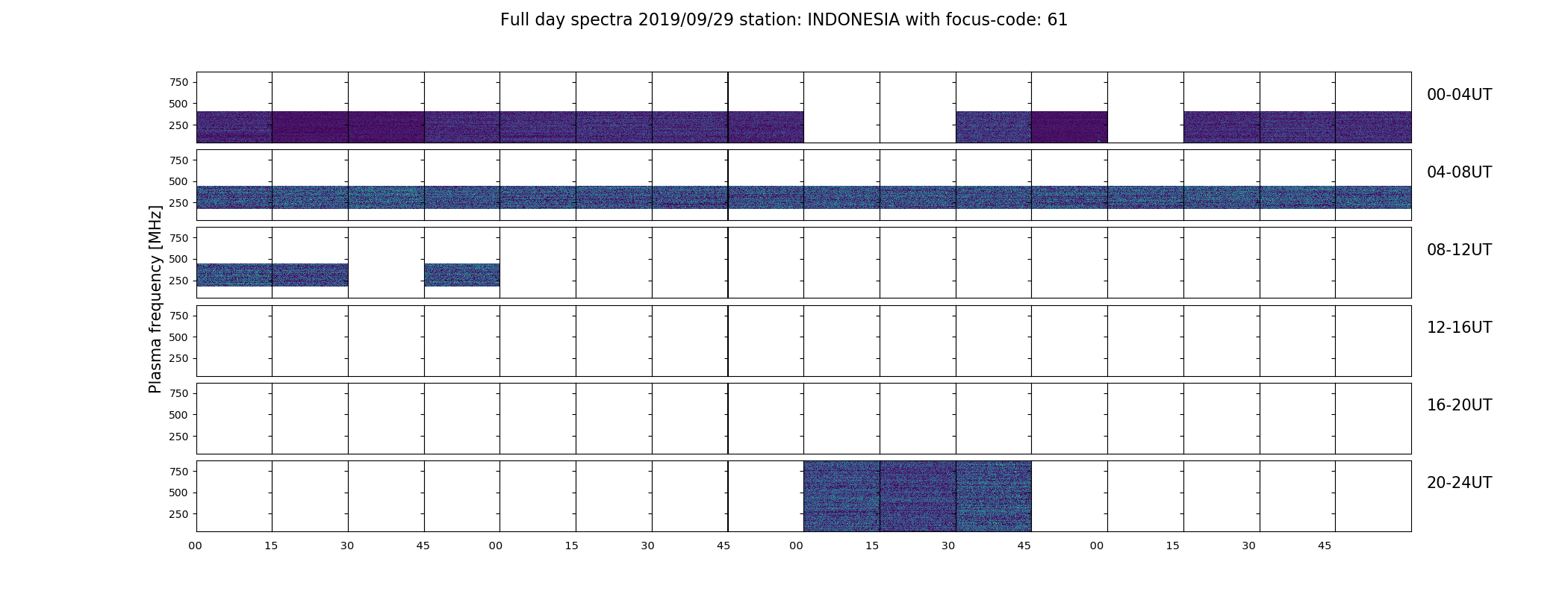 Full day spectra 2019/09/29 station: INDONESIA with focus-code: 61

Plasma frequency [MHz]

750
500
250
00-04UT

750
500
250
04-08UT

750
500
250
08-12UT

750
500
250
12-16UT

750
500
250
16-20UT

750
500
250
20-24UT

00 15 30 45 00 15 30 45 00 15 30 45 00 15 30 45